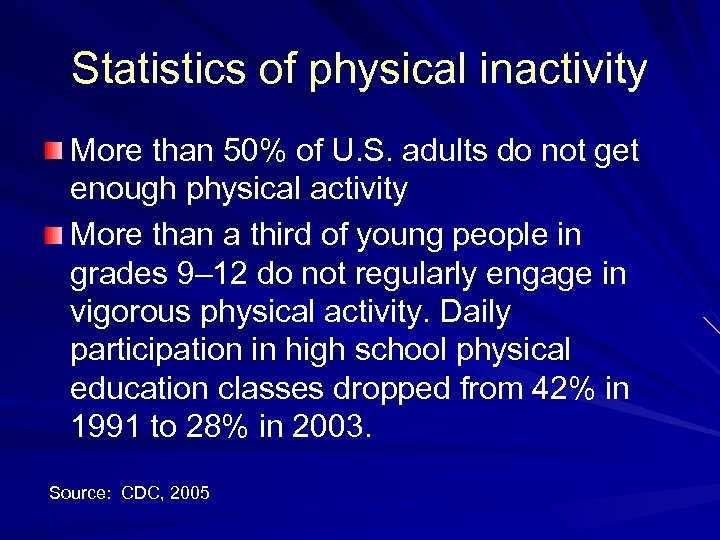 Statistics of physical inactivity

More than 50% of U.S. adults do not get enough physical activity

More than a third of young people in grades 9–12 do not regularly engage in vigorous physical activity. Daily participation in high school physical education classes dropped from 42% in 1991 to 28% in 2003.

Source: CDC, 2005